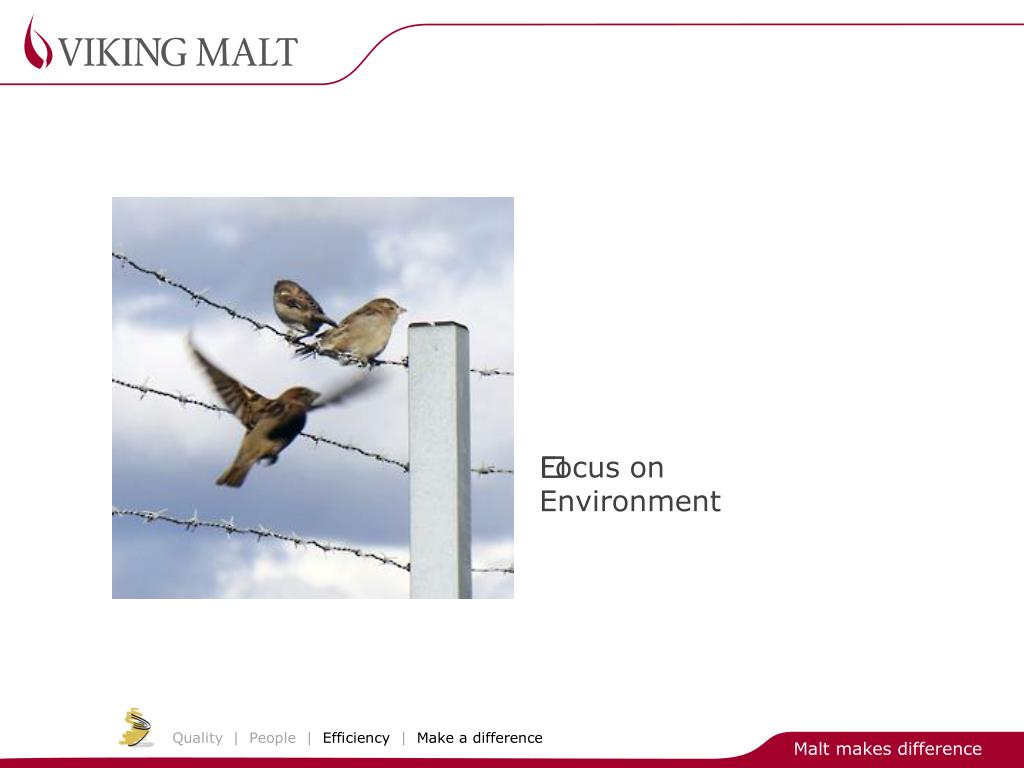 VIKING MALT

Focus on Environment

Quality | People | Efficiency | Make a difference

Malt makes difference